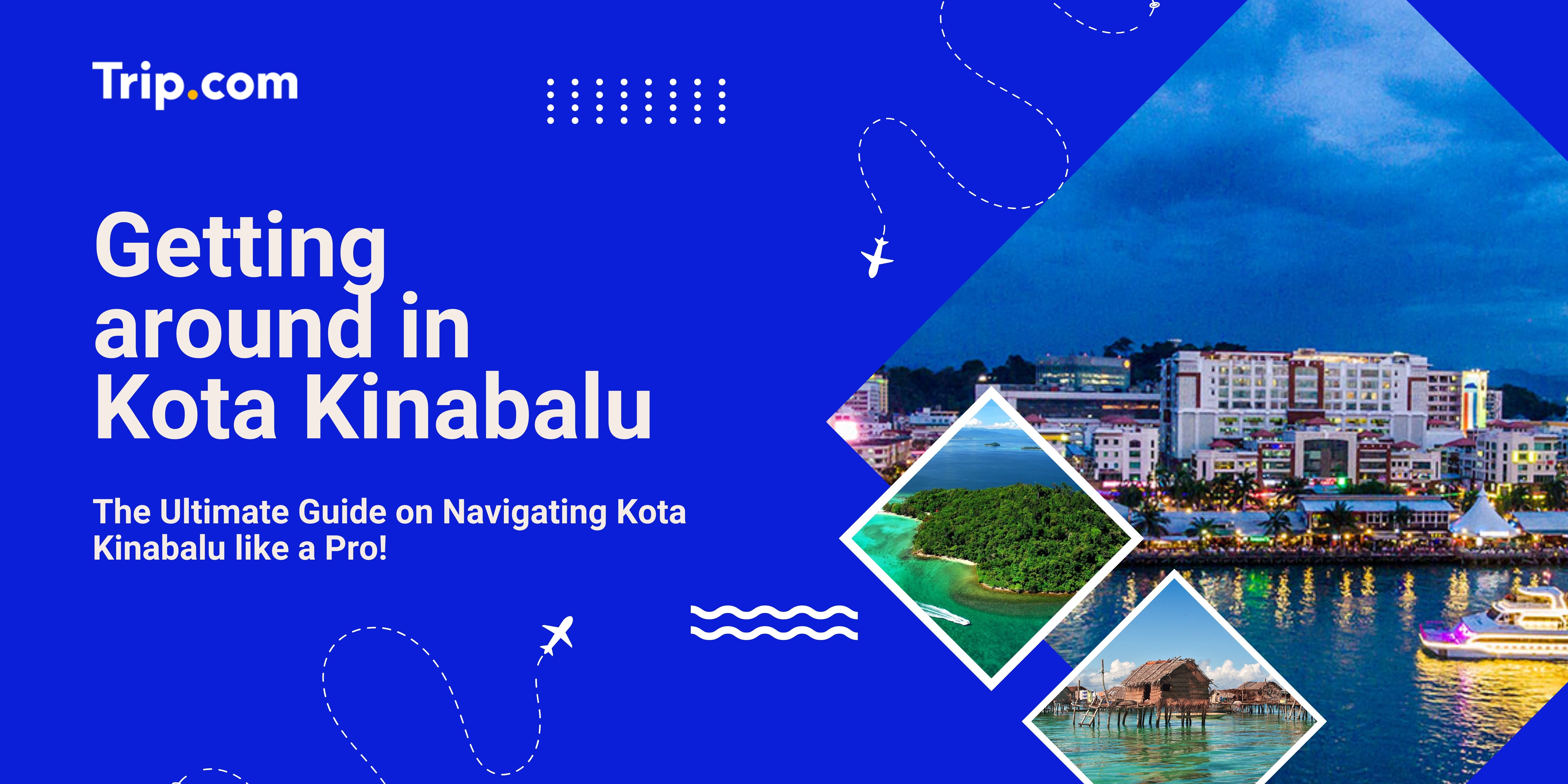 Trip.com

Getting around in Kota Kinabalu

The Ultimate Guide on Navigating Kota Kinabalu like a Pro!